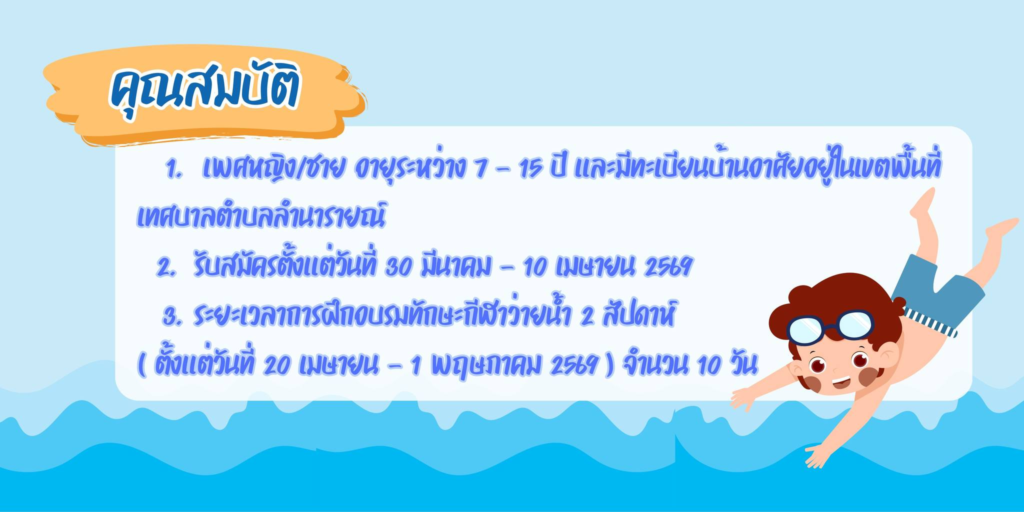 คุณสมบัติ

1. เพศหญิง/ชาย อายุระหว่าง 7 – 15 ปี และมีทะเบียนบ้านอาศัยอยู่ในเขตพื้นที่เทศบาลตำบลลำนารายณ์

2. รับสมัครตั้งแต่วันที่ 30 มีนาคม – 10 เมษายน 2569

3. ระยะเวลาการฝึกอบรมทักษะกีฬาว่ายน้ำ 2 สัปดาห์ ( ตั้งแต่วันที่ 20 เมษายน – 1 พฤษภาคม 2569 ) จำนวน 10 วัน